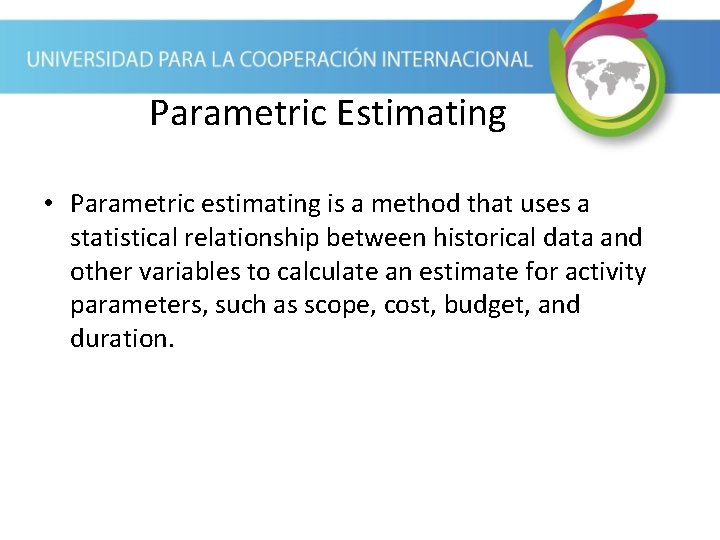 UNIVERSIDAD PARA LA COOPERACIÓN INTERNACIONAL

Parametric Estimating

• Parametric estimating is a method that uses a statistical relationship between historical data and other variables to calculate an estimate for activity parameters, such as scope, cost, budget, and duration.